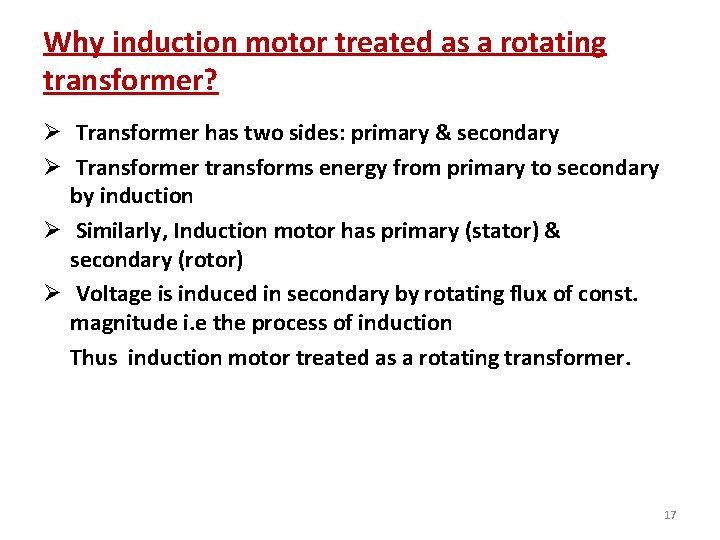 Why induction motor treated as a rotating transformer?

➢ Transformer has two sides: primary & secondary

➢ Transformer transforms energy from primary to secondary by induction

➢ Similarly, Induction motor has primary (stator) & secondary (rotor)

➢ Voltage is induced in secondary by rotating flux of const. magnitude i.e the process of induction

Thus induction motor treated as a rotating transformer.

17